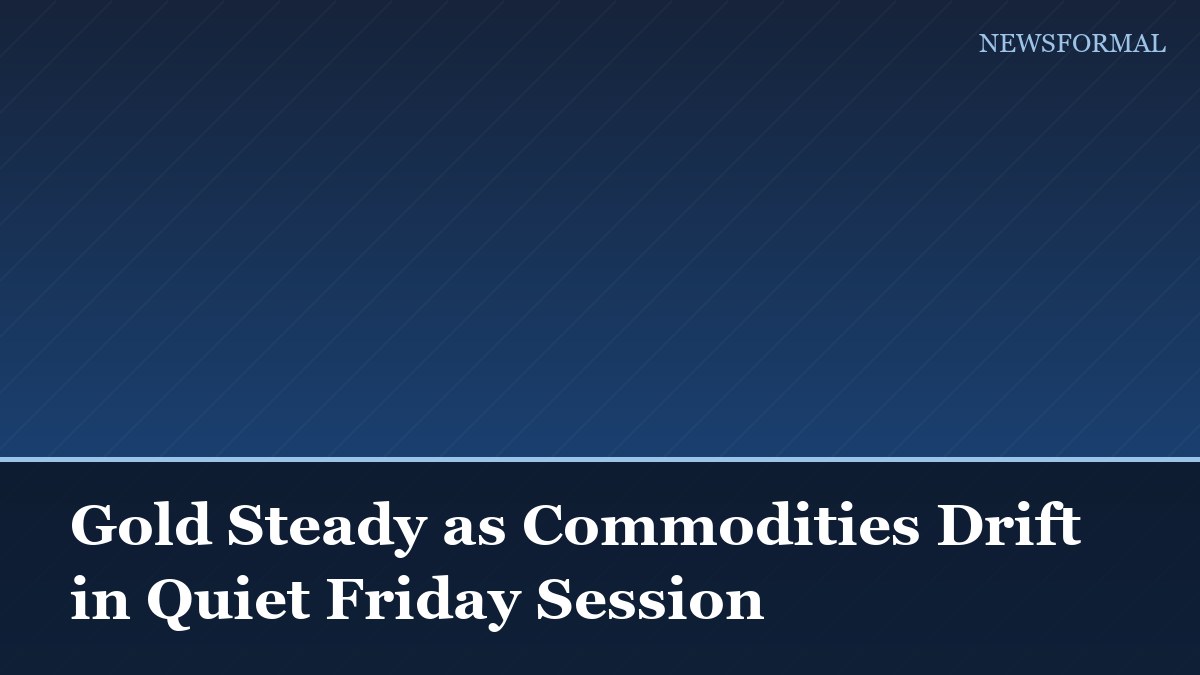 NEWSFORMAL

Gold Steady as Commodities Drift in Quiet Friday Session